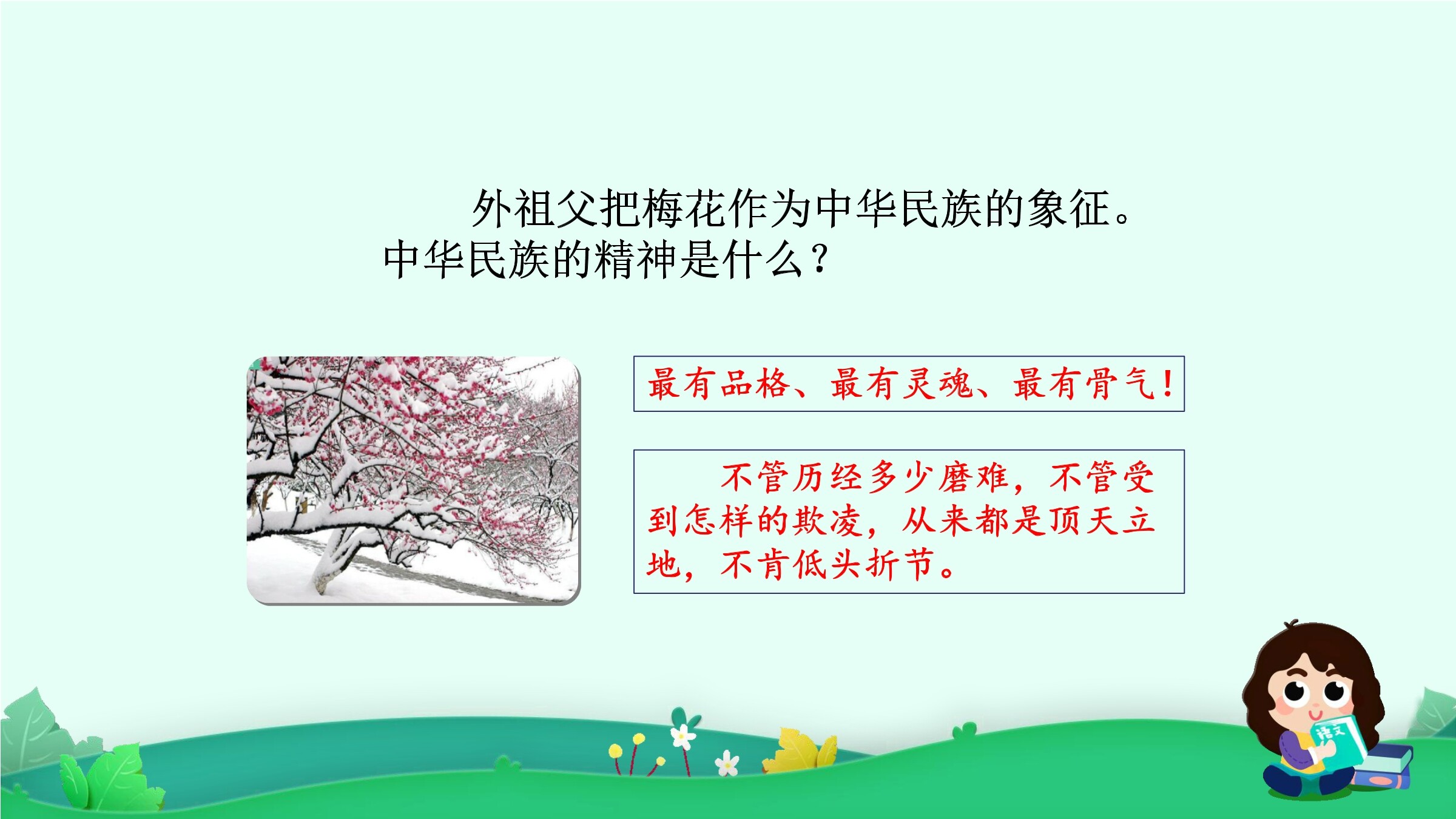 外祖父把梅花作为中华民族的象征。中华民族的精神是什么？

最有品格、最有灵魂、最有骨气！

不管历经多少磨难，不管受到怎样的欺凌，从来都是顶天立地，不肯低头折节。

语文